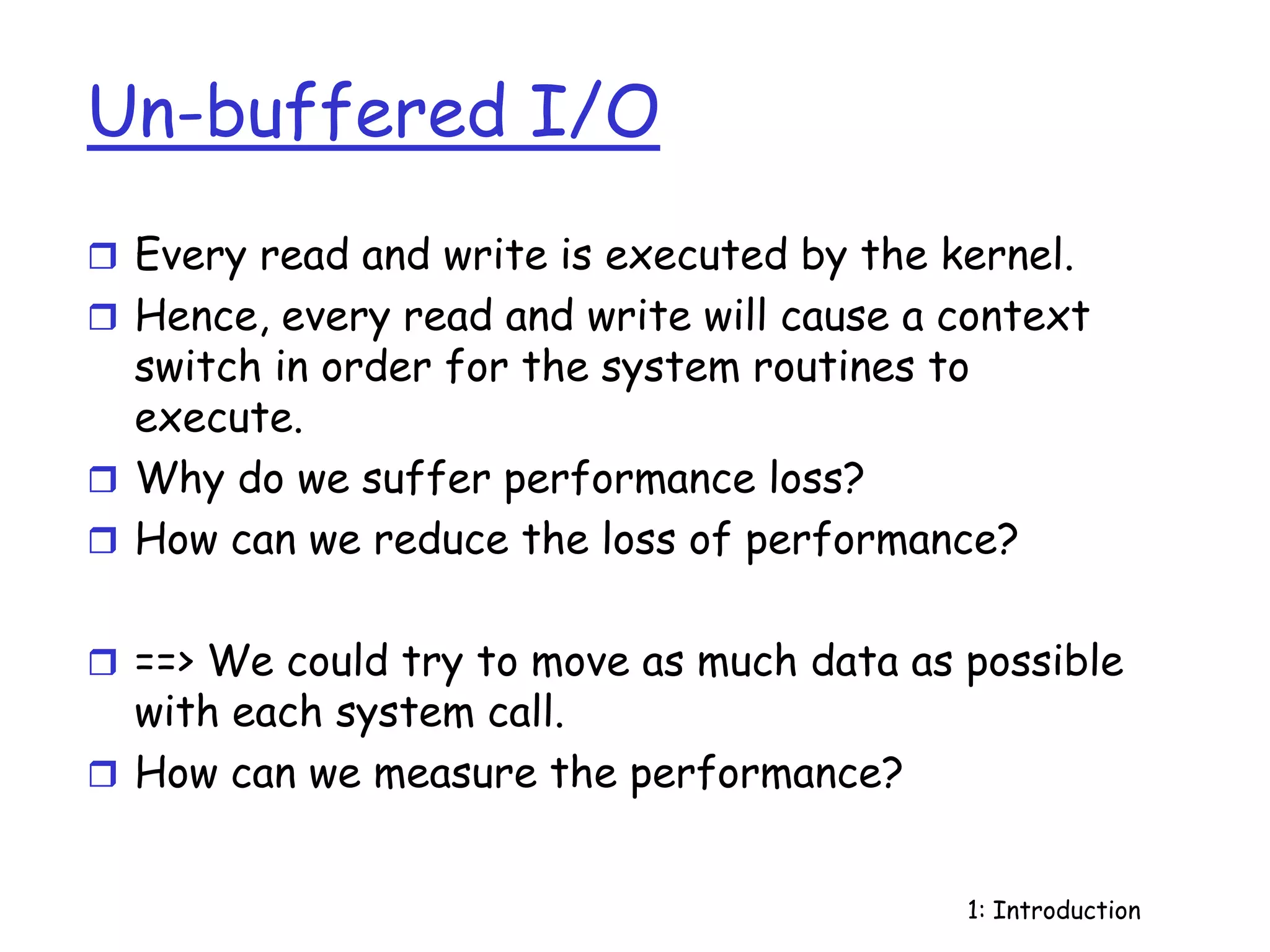 Un-buffered I/O

❒ Every read and write is executed by the kernel.
❒ Hence, every read and write will cause a context switch in order for the system routines to execute.
❒ Why do we suffer performance loss?
❒ How can we reduce the loss of performance?

❒ ==> We could try to move as much data as possible with each system call.
❒ How can we measure the performance?

1: Introduction